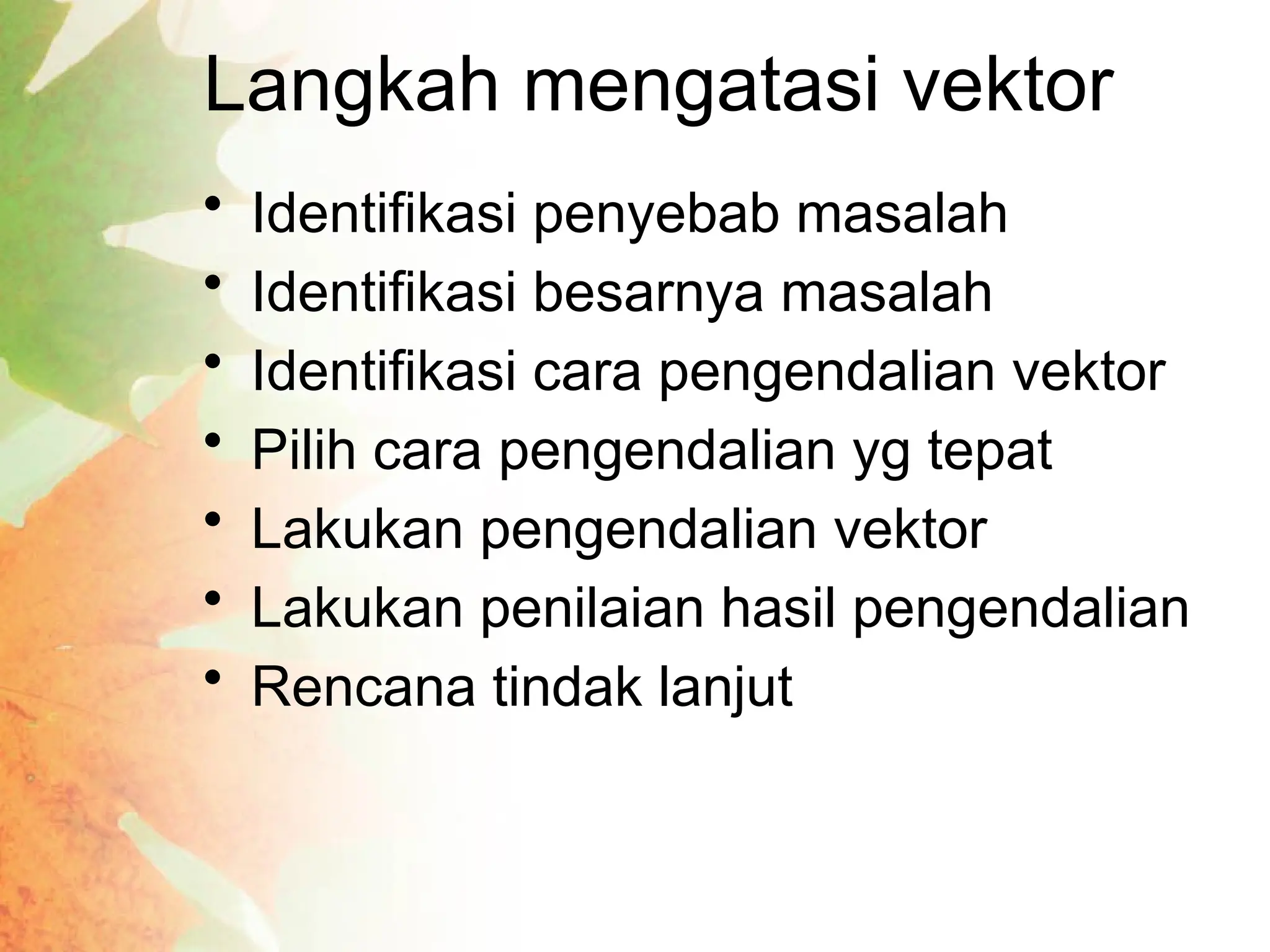 Langkah mengatasi vektor

• Identifikasi penyebab masalah
• Identifikasi besarnya masalah
• Identifikasi cara pengendalian vektor
• Pilih cara pengendalian yg tepat
• Lakukan pengendalian vektor
• Lakukan penilaian hasil pengendalian
• Rencana tindak lanjut